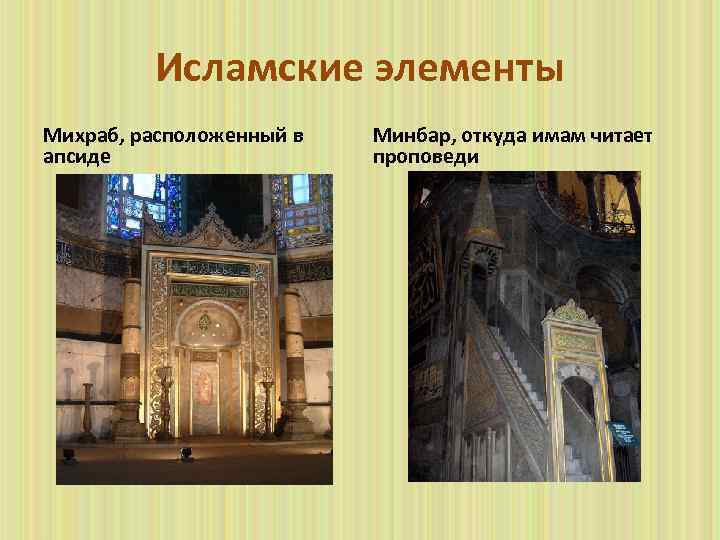 Исламские элементы

Михраб, расположенный в апсиде

Минбар, откуда имам читает проповеди